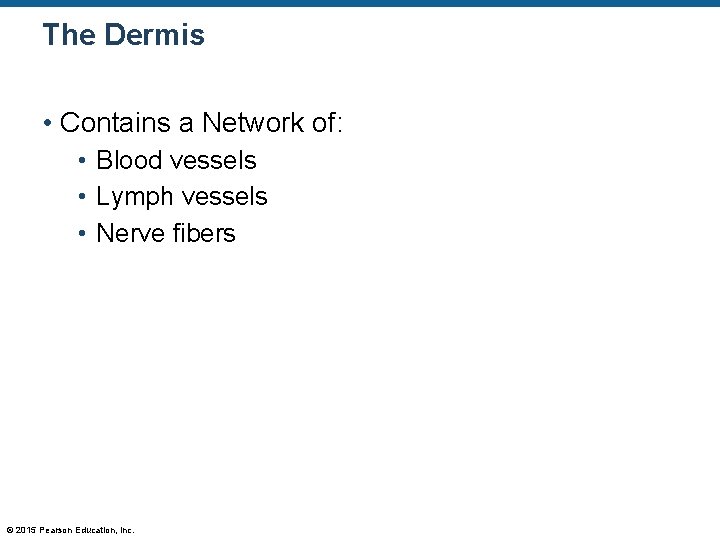 The Dermis

• Contains a Network of:
  • Blood vessels
  • Lymph vessels
  • Nerve fibers

© 2015 Pearson Education, Inc.